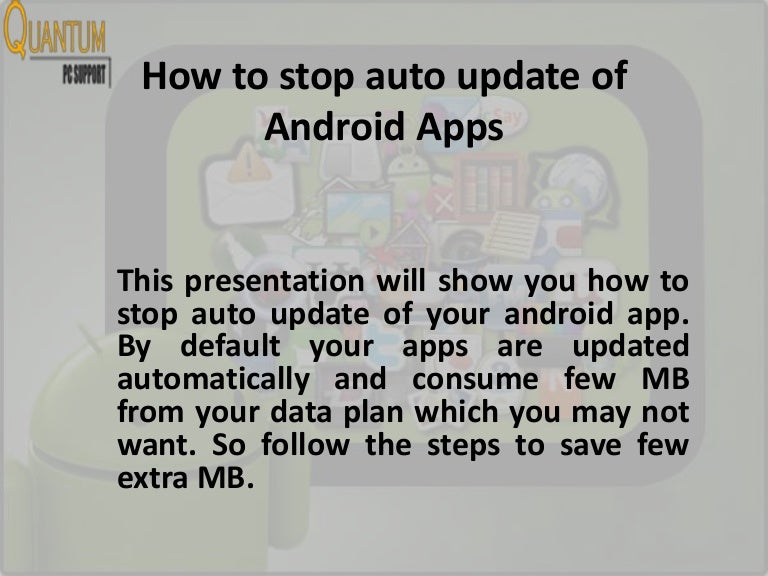 QUANTUM
PC SUPPORT

How to stop auto update of Android Apps

This presentation will show you how to stop auto update of your android app. By default your apps are updated automatically and consume few MB from your data plan which you may not want. So follow the steps to save few extra MB.